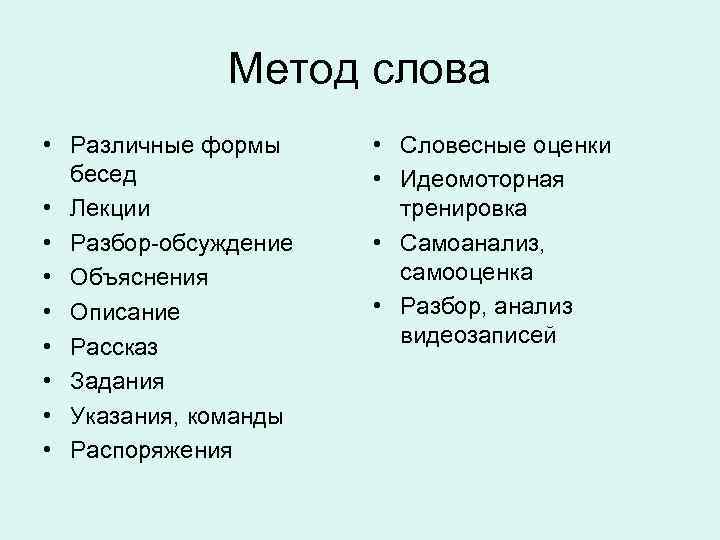 Метод слова

• Различные формы бесед
• Лекции
• Разбор-обсуждение
• Объяснения
• Описание
• Рассказ
• Задания
• Указания, команды
• Распоряжения

• Словесные оценки
• Идеомоторная тренировка
• Самоанализ, самооценка
• Разбор, анализ видеозаписей